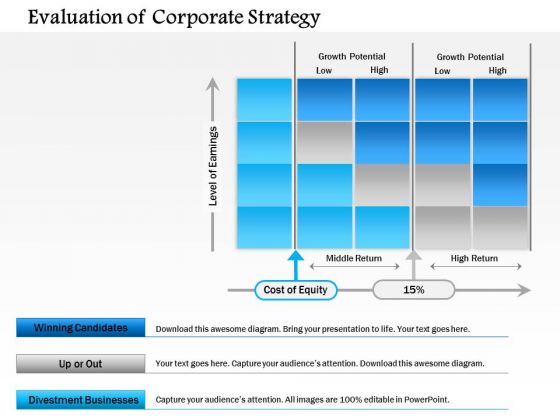 Evaluation of Corporate Strategy

Growth Potential
Low High

Growth Potential
Low High

Level of Earnings

Middle Return

High Return

Cost of Equity

15%

Winning Candidates
Download this awesome diagram. Bring your presentation to life. Your text goes here.

Up or Out
Your text goes here. Capture your audience's attention. Download this awesome diagram.

Divestment Businesses
Capture your audience's attention. All images are 100% editable in PowerPoint.